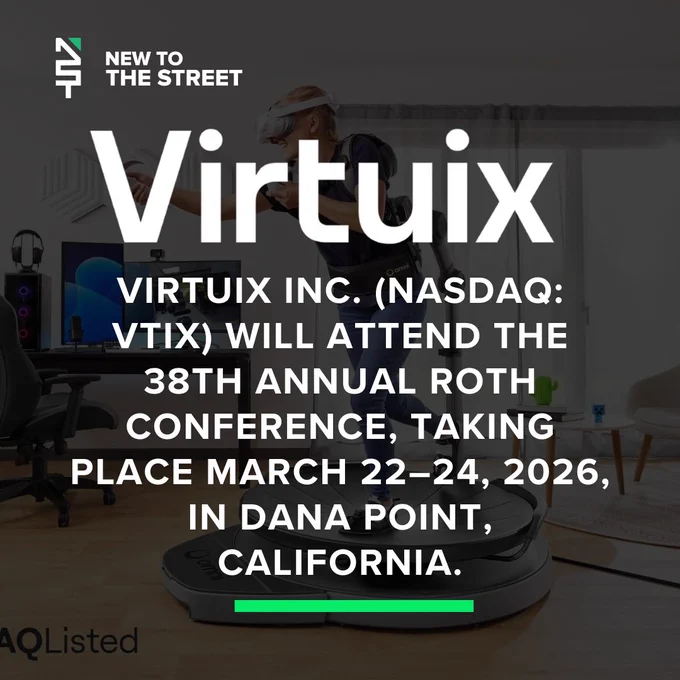 NEW TO THE STREET

Virtuix

VIRTUIX INC. (NASDAQ: VTIX) WILL ATTEND THE 38TH ANNUAL ROTH CONFERENCE, TAKING PLACE MARCH 22–24, 2026, IN DANA POINT, CALIFORNIA.

AQListed